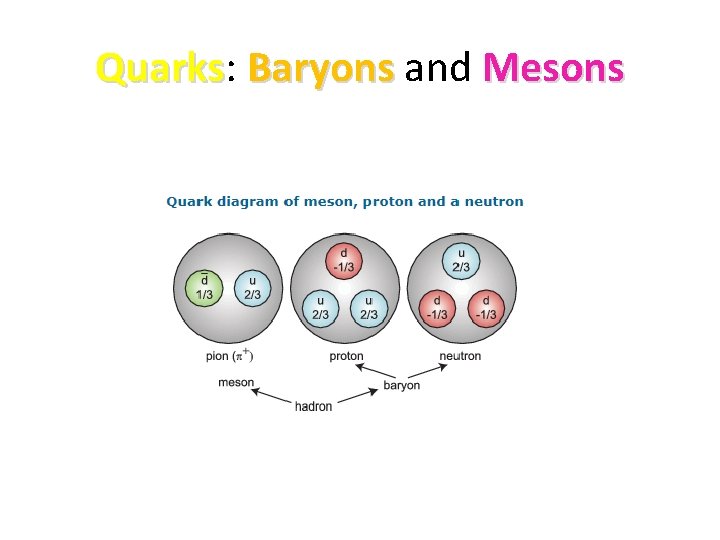 Quarks: Baryons and Mesons

Quark diagram of meson, proton and a neutron

$\bar{d}$
1/3

u
2/3

d
-1/3

u
2/3

u
2/3

u
2/3

d
-1/3

d
-1/3

pion ($\pi^+$)

proton

neutron

meson

baryon

hadron